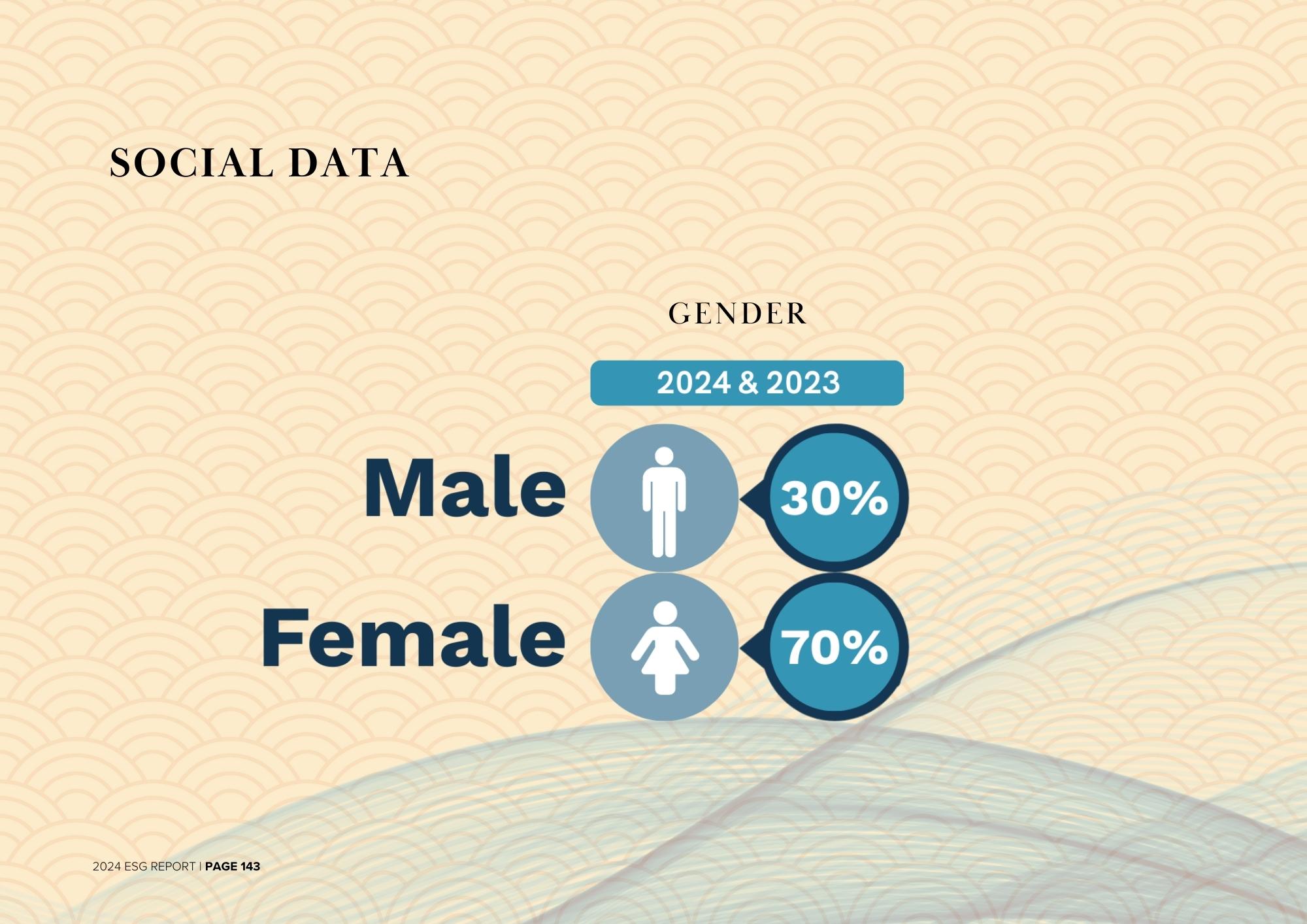 SOCIAL DATA

GENDER

2024 & 2023

Male 30%

Female 70%

2024 ESG REPORT | PAGE 143